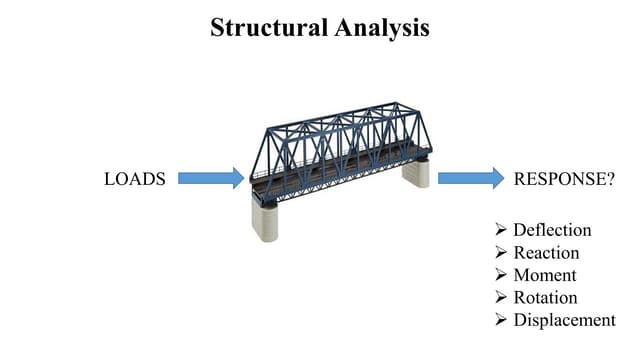 Structural Analysis

LOADS

RESPONSE?

➢ Deflection
➢ Reaction
➢ Moment
➢ Rotation
➢ Displacement